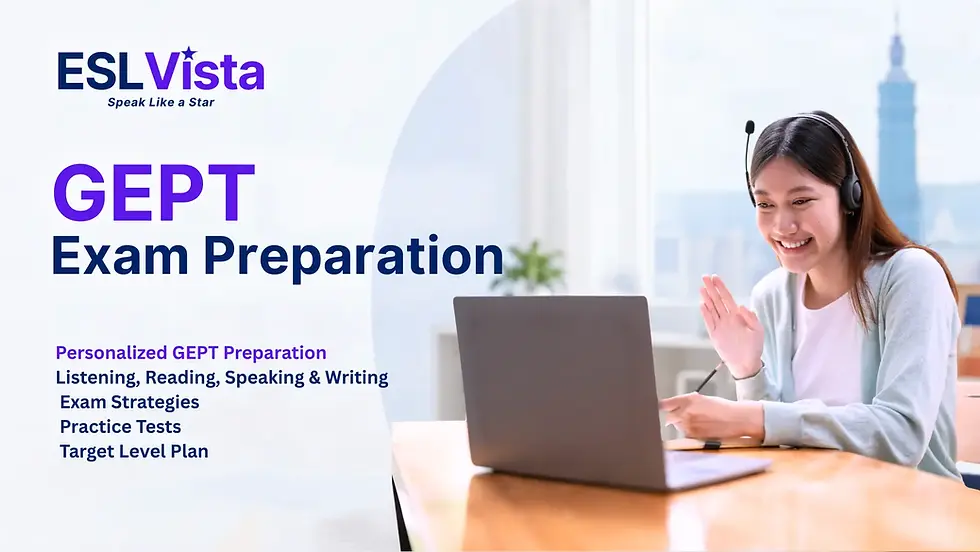 ESLVista
Speak Like a Star

GEPT
Exam Preparation

Personalized GEPT Preparation
Listening, Reading, Speaking & Writing
Exam Strategies
Practice Tests
Target Level Plan